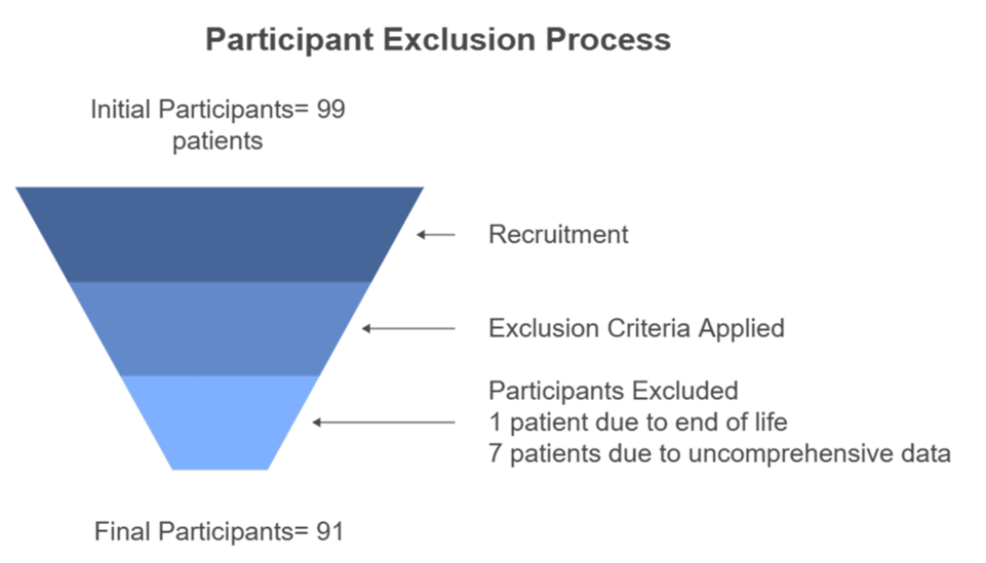 Participant Exclusion Process

Initial Participants= 99 patients

Recruitment

Exclusion Criteria Applied

Participants Excluded
1 patient due to end of life
7 patients due to uncomprehensive data

Final Participants= 91